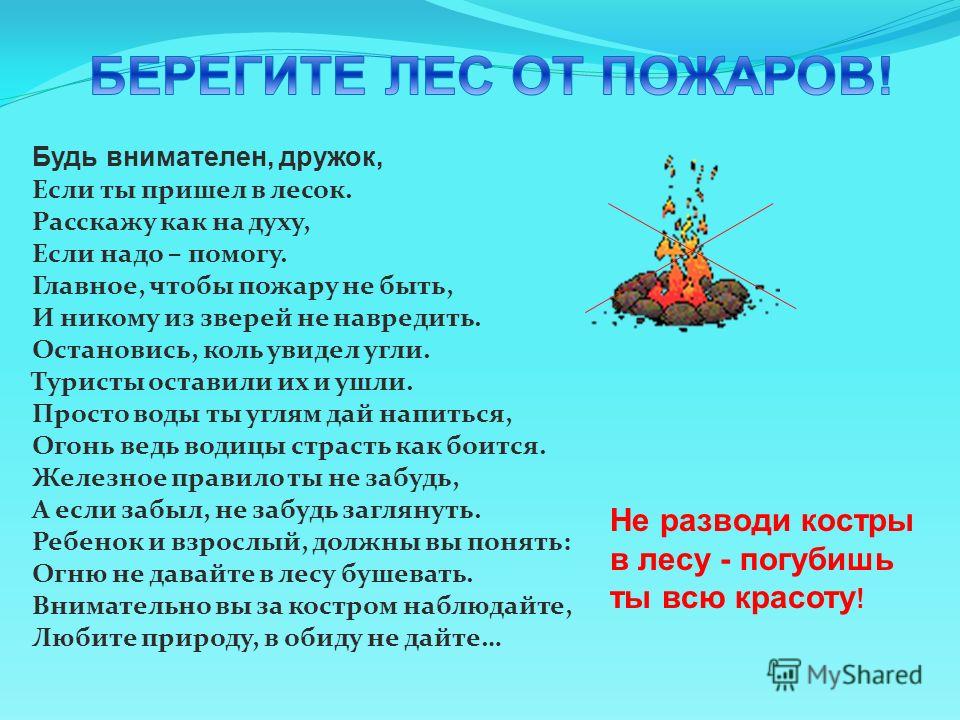 БЕРЕГИТЕ ЛЕС ОТ ПОЖАРОВ!

Будь внимателен, дружок,
Если ты пришел в лесок.
Расскажу как на духу,
Если надо – помогу.
Главное, чтобы пожару не быть,
И никому из зверей не навредить.
Остановись, коль увидел угли.
Туристы оставили их и ушли.
Просто воды ты углям дай напиться,
Огонь ведь водицы страсть как боится.
Железное правило ты не забудь,
А если забыл, не забудь заглянуть.
Ребенок и взрослый, должны вы понять:
Огню не давайте в лесу бушевать.
Внимательно вы за костром наблюдайте,
Любите природу, в обиду не дайте…

Не разводи костры в лесу - погубишь ты всю красоту!

MyShared